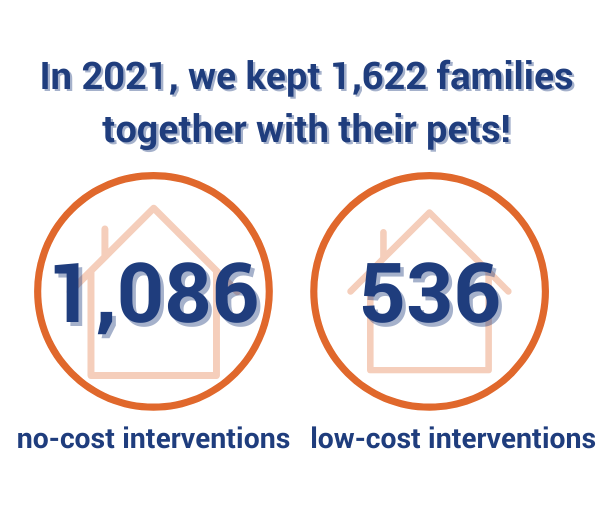 In 2021, we kept 1,622 families together with their pets!

1,086

no-cost interventions

536

low-cost interventions